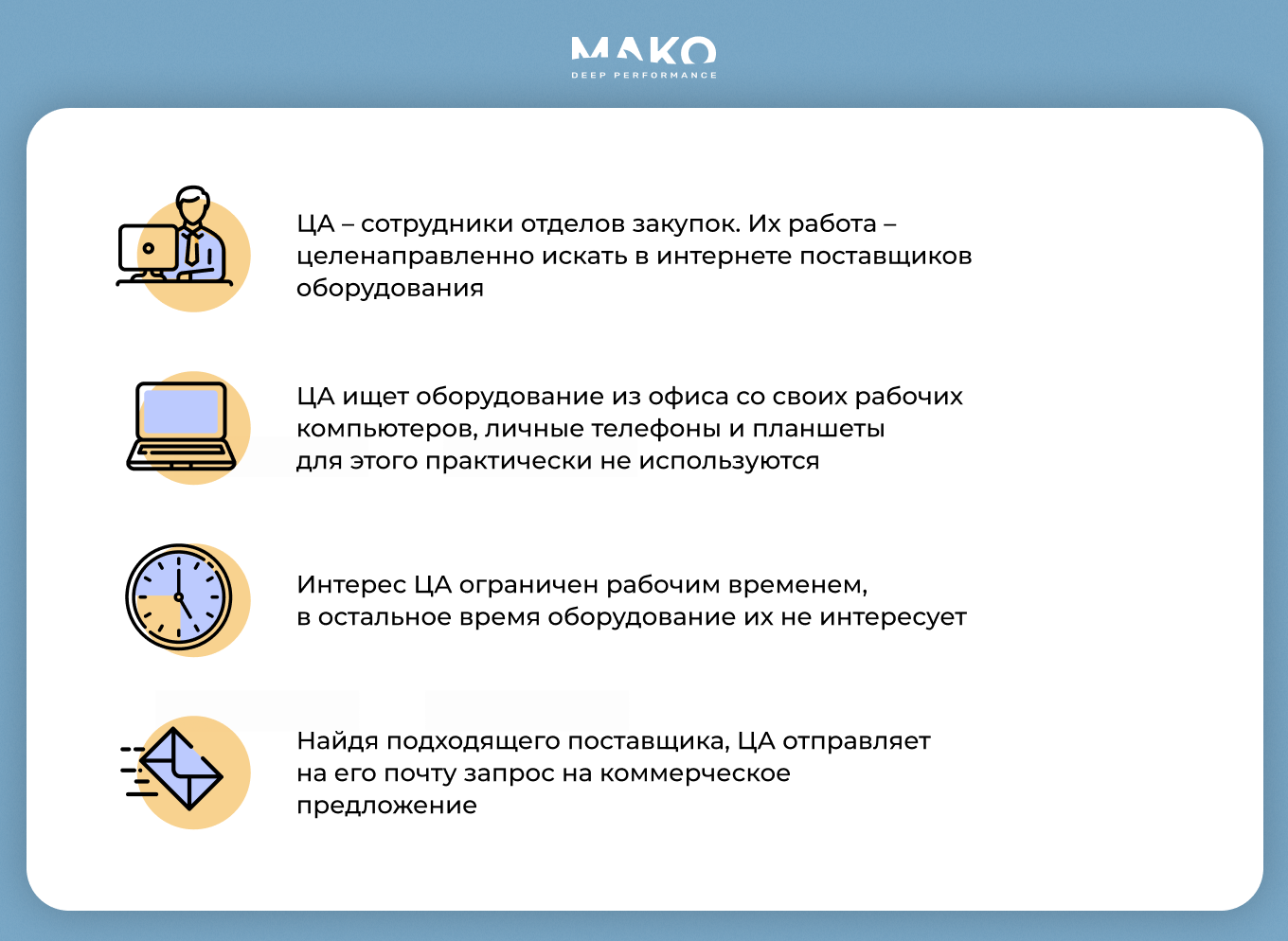 MAKO
DEEP PERFORMANCE

ЦА – сотрудники отделов закупок. Их работа – целенаправленно искать в интернете поставщиков оборудования

ЦА ищет оборудование из офиса со своих рабочих компьютеров, личные телефоны и планшеты для этого практически не используются

Интерес ЦА ограничен рабочим временем, в остальное время оборудование их не интересует

Найдя подходящего поставщика, ЦА отправляет на его почту запрос на коммерческое предложение